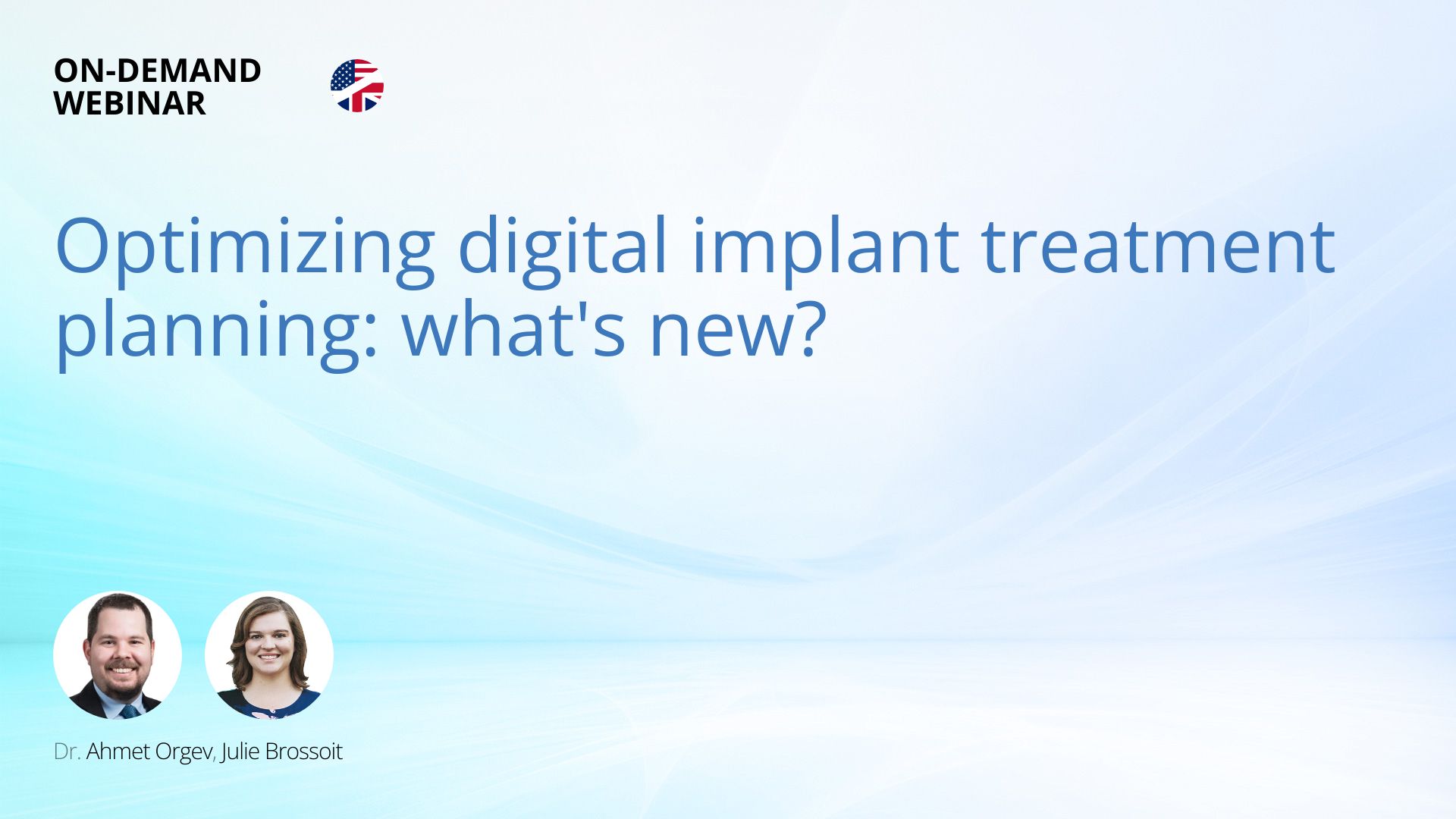 ON-DEMAND WEBINAR

Optimizing digital implant treatment planning: what's new?

Dr. Ahmet Orgev, Julie Brossoit